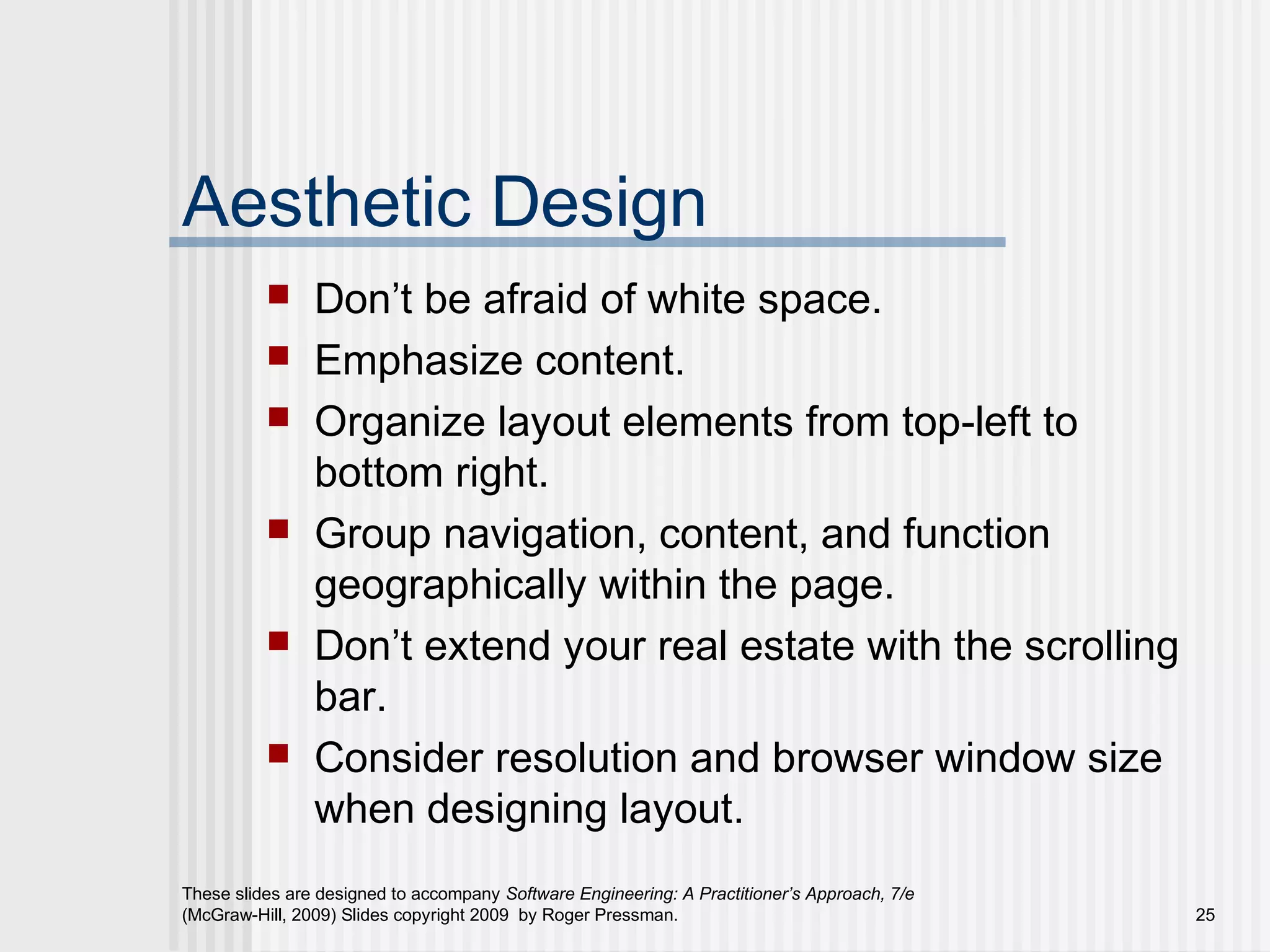 Aesthetic Design

- Don’t be afraid of white space.
- Emphasize content.
- Organize layout elements from top-left to bottom right.
- Group navigation, content, and function geographically within the page.
- Don’t extend your real estate with the scrolling bar.
- Consider resolution and browser window size when designing layout.

These slides are designed to accompany Software Engineering: A Practitioner’s Approach, 7/e (McGraw-Hill, 2009) Slides copyright 2009 by Roger Pressman.

25